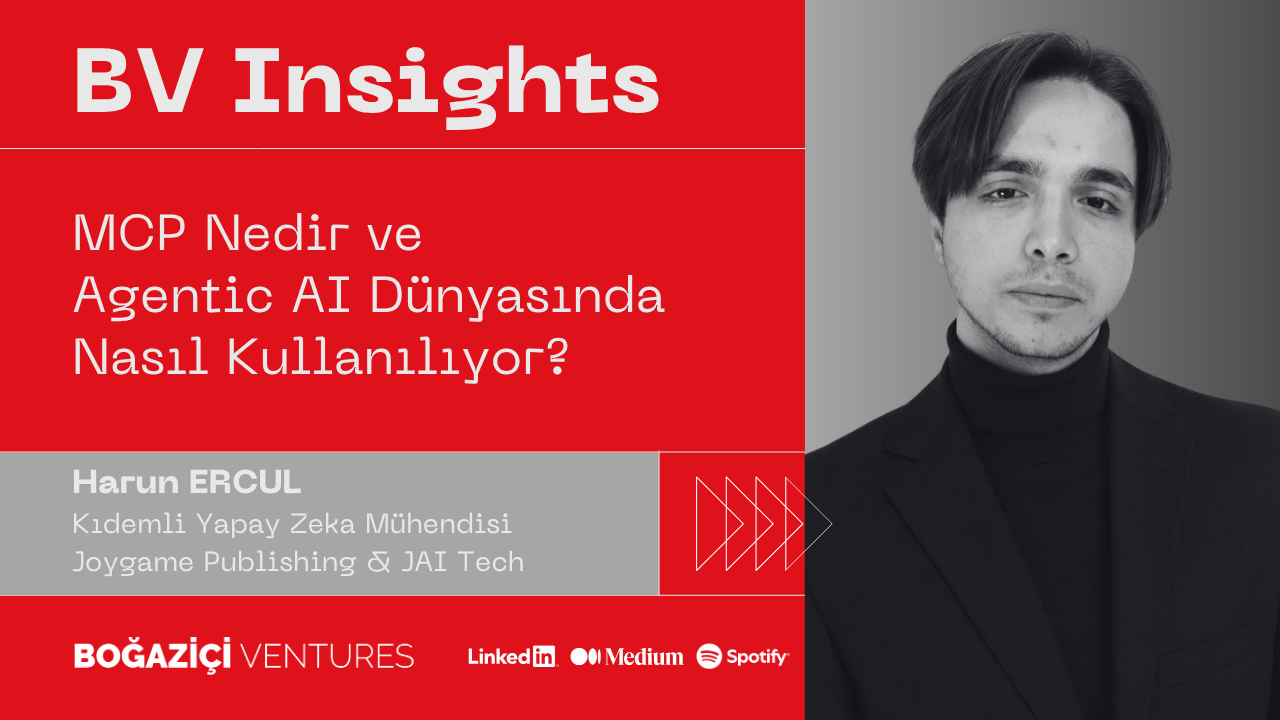 BV Insights

MCP Nedir ve Agentic AI Dünyasında Nasıl Kullanılıyor?

Harun ERCUL
Kıdemli Yapay Zeka Mühendisi
Joygame Publishing & JAI Tech

BOĞAZİÇİ VENTURES

LinkedIn Medium Spotify